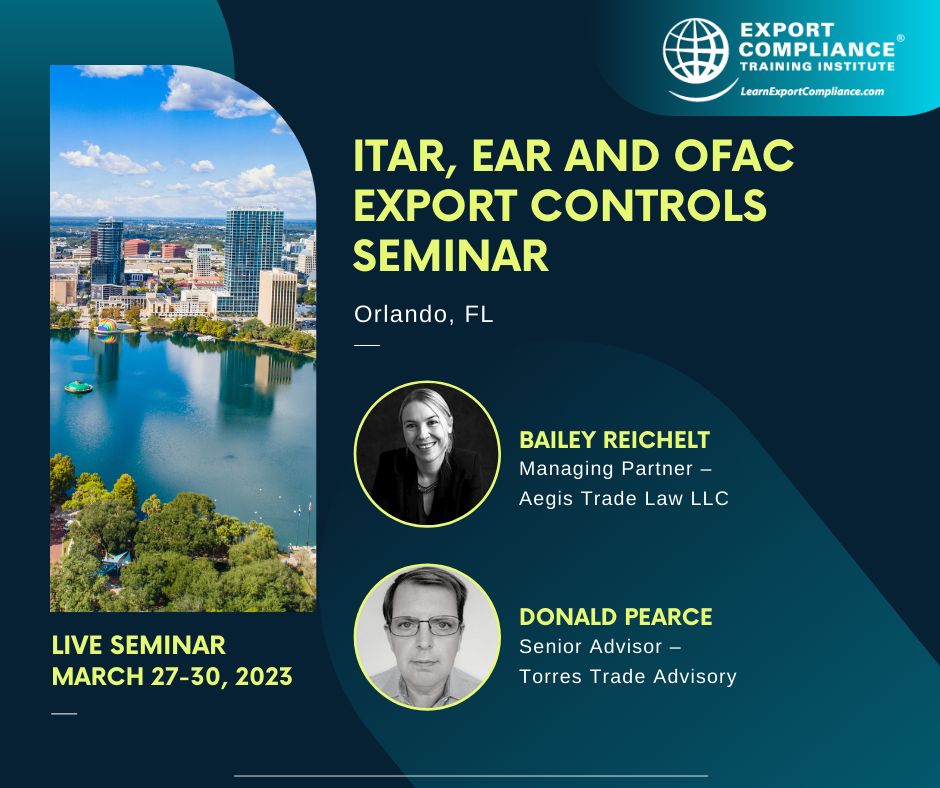 EXPORT COMPLIANCE® TRAINING INSTITUTE
LearnExportCompliance.com

ITAR, EAR AND OFAC EXPORT CONTROLS SEMINAR

Orlando, FL

BAILEY REICHELT
Managing Partner – Aegis Trade Law LLC

DONALD PEARCE
Senior Advisor – Torres Trade Advisory

LIVE SEMINAR
MARCH 27-30, 2023